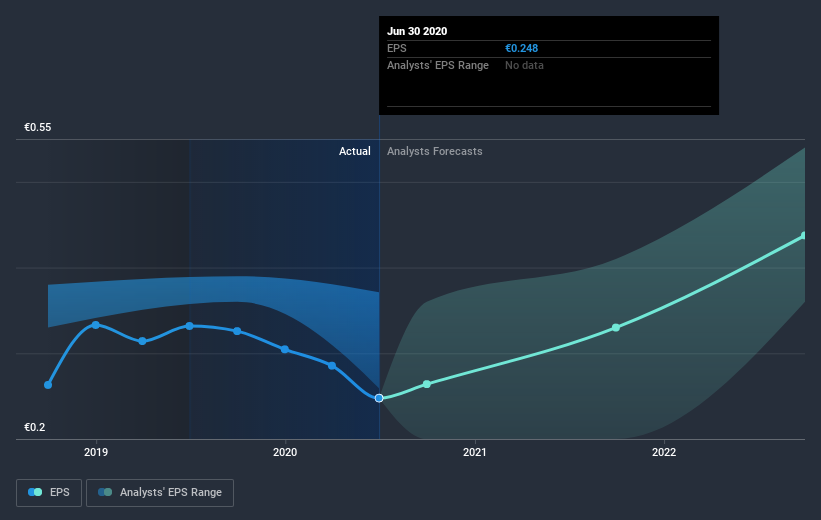 Jun 30 2020
EPS €0.248
Analysts' EPS Range No data

€0.55

Actual Analysts Forecasts

€0.2

2019 2020 2021 2022

EPS Analysts' EPS Range